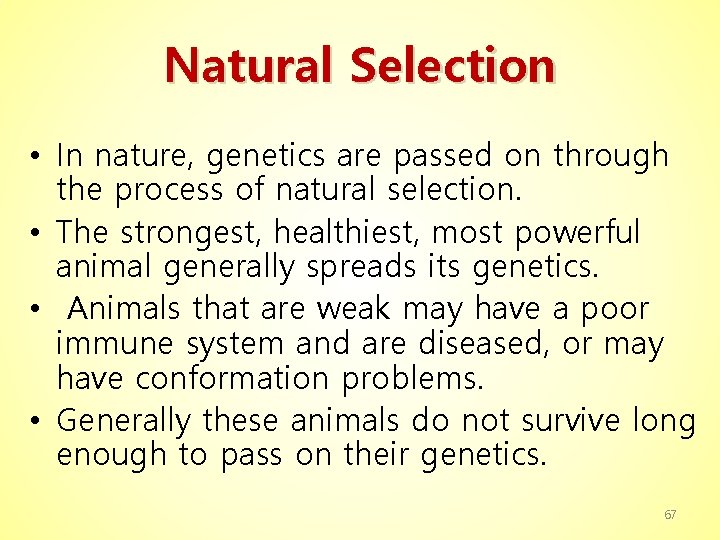 Natural Selection

• In nature, genetics are passed on through the process of natural selection.
• The strongest, healthiest, most powerful animal generally spreads its genetics.
• Animals that are weak may have a poor immune system and are diseased, or may have conformation problems.
• Generally these animals do not survive long enough to pass on their genetics.

67